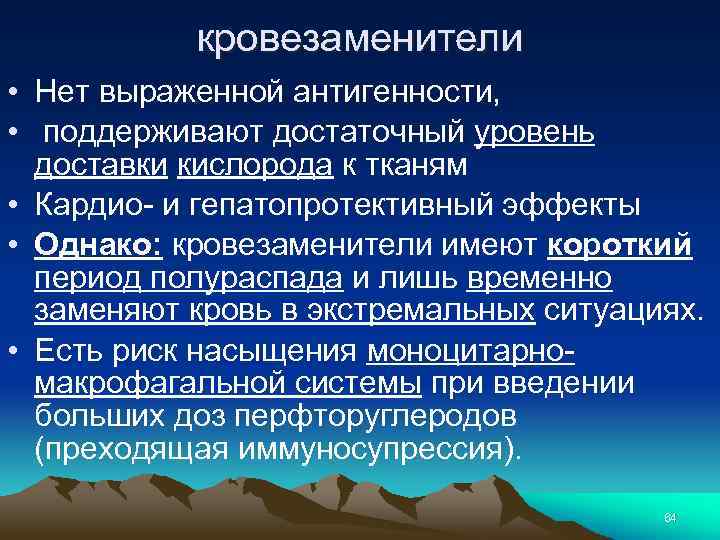 кровезаменители

• Нет выраженной антигенности,
• поддерживают достаточный уровень доставки кислорода к тканям
• Кардио- и гепатопротективный эффекты
• Однако: кровезаменители имеют короткий период полураспада и лишь временно заменяют кровь в экстремальных ситуациях.
• Есть риск насыщения моноцитарно-макрофагальной системы при введении больших доз перфторуглеродов (преходящая иммуносупрессия).

64